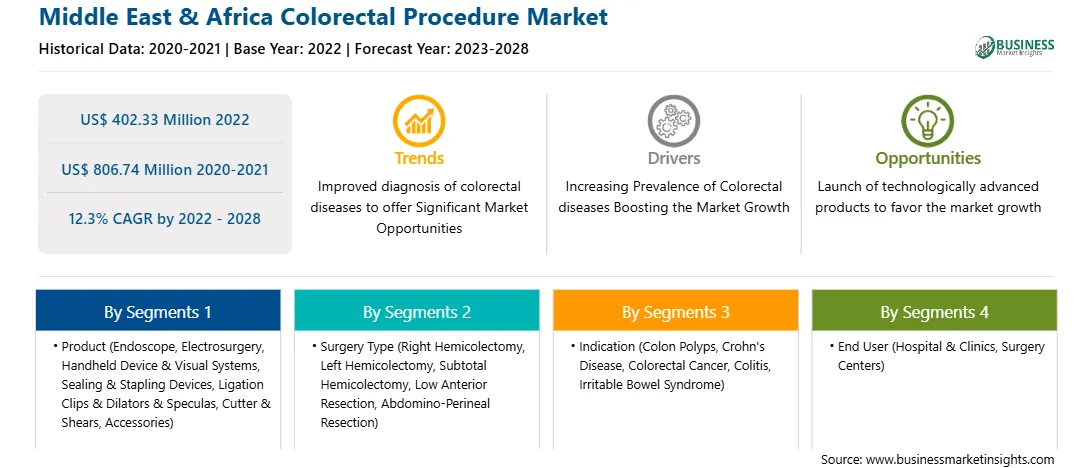 Middle East & Africa Colorectal Procedure Market

Historical Data: 2020-2021 | Base Year: 2022 | Forecast Year: 2023-2028

BUSINESS Market Insights

US$ 402.33 Million 2022

US$ 806.74 Million 2020-2021

12.3% CAGR by 2022 - 2028

Trends

Improved diagnosis of colorectal diseases to offer Significant Market Opportunities

Drivers

Increasing Prevalence of Colorectal diseases Boosting the Market Growth

Opportunities

Launch of technologically advanced products to favor the market growth

By Segments 1

• Product (Endoscope, Electrosurgery, Handheld Device & Visual Systems, Sealing & Stapling Devices, Ligation Clips & Dilators & Speculas, Cutter & Shears, Accessories)

By Segments 2

• Surgery Type (Right Hemicolectomy, Left Hemicolectomy, Subtotal Hemicolectomy, Low Anterior Resection, Abdomino-Perineal Resection)

By Segments 3

• Indication (Colon Polyps, Crohn's Disease, Colorectal Cancer, Colitis, Irritable Bowel Syndrome)

By Segments 4

• End User (Hospital & Clinics, Surgery Centers)

Source: www.businessmarketinsights.com